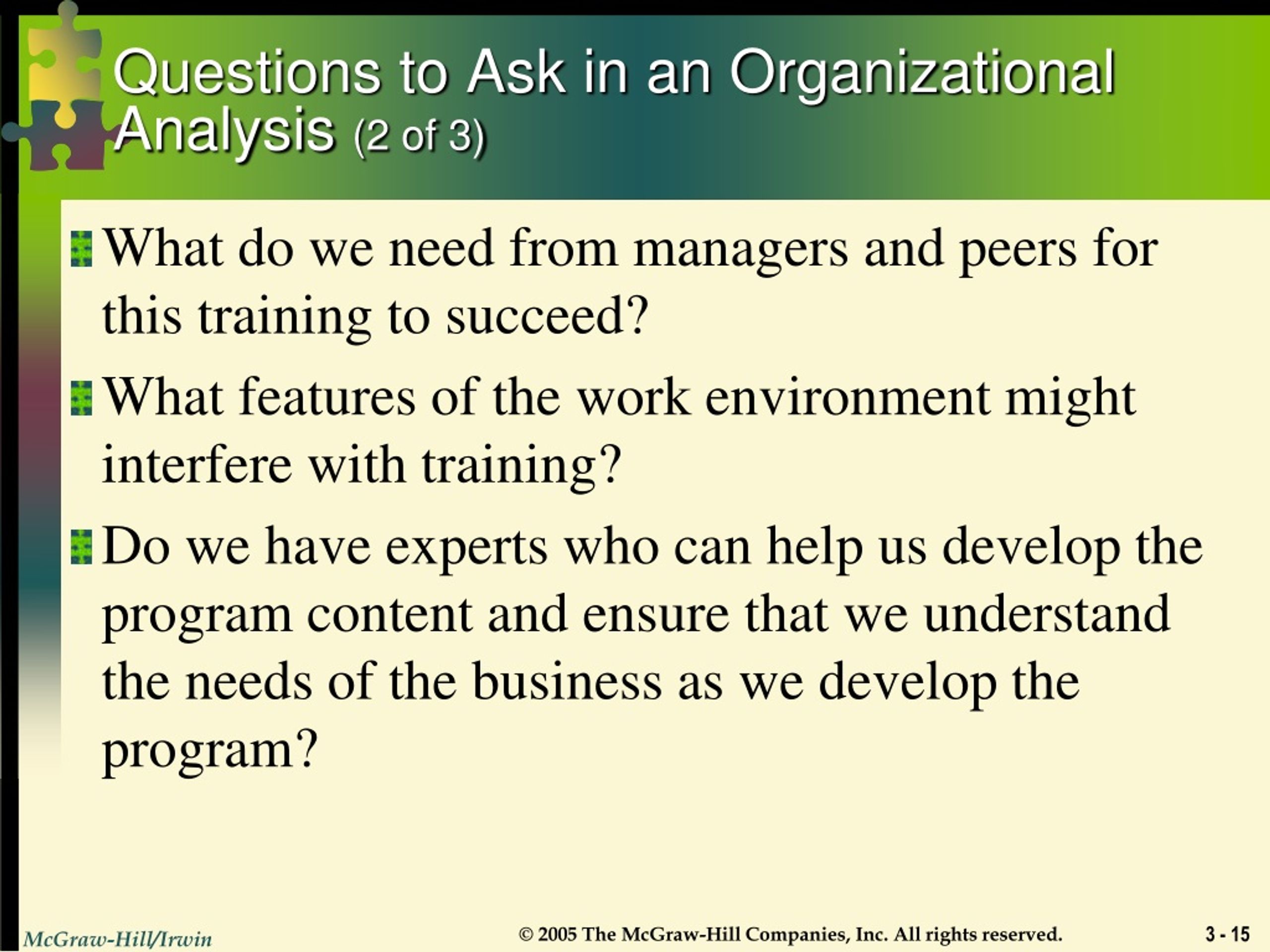 Questions to Ask in an Organizational Analysis (2 of 3)

What do we need from managers and peers for this training to succeed?

What features of the work environment might interfere with training?

Do we have experts who can help us develop the program content and ensure that we understand the needs of the business as we develop the program?

McGraw-Hill/Irwin

© 2005 The McGraw-Hill Companies, Inc. All rights reserved.

3 - 15